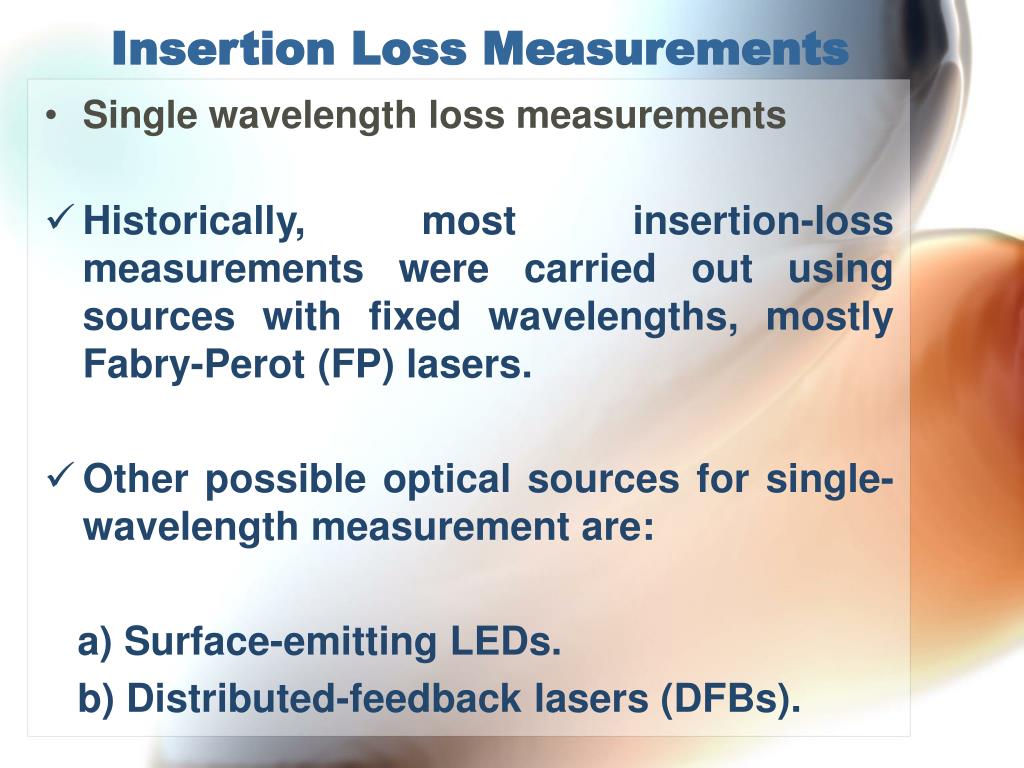 Insertion Loss Measurements

• Single wavelength loss measurements

✓ Historically, most insertion-loss measurements were carried out using sources with fixed wavelengths, mostly Fabry-Perot (FP) lasers.

✓ Other possible optical sources for single-wavelength measurement are:

a) Surface-emitting LEDs.

b) Distributed-feedback lasers (DFBs).